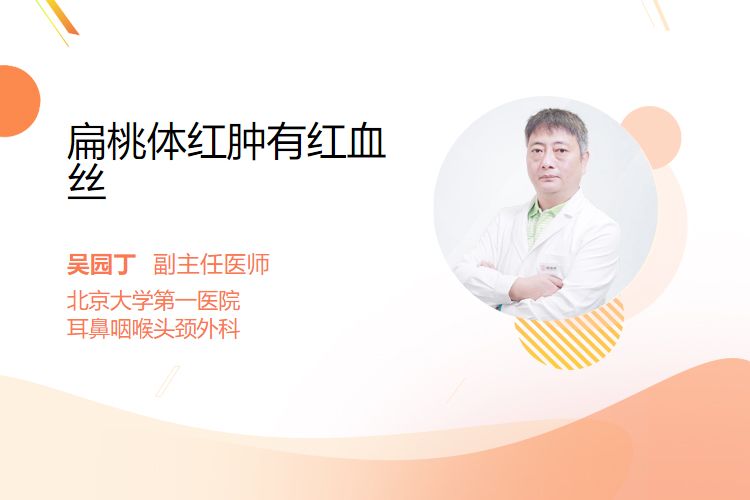 扁桃体红肿有红血丝

吴园丁 副主任医师
北京大学第一医院
耳鼻咽喉头颈外科